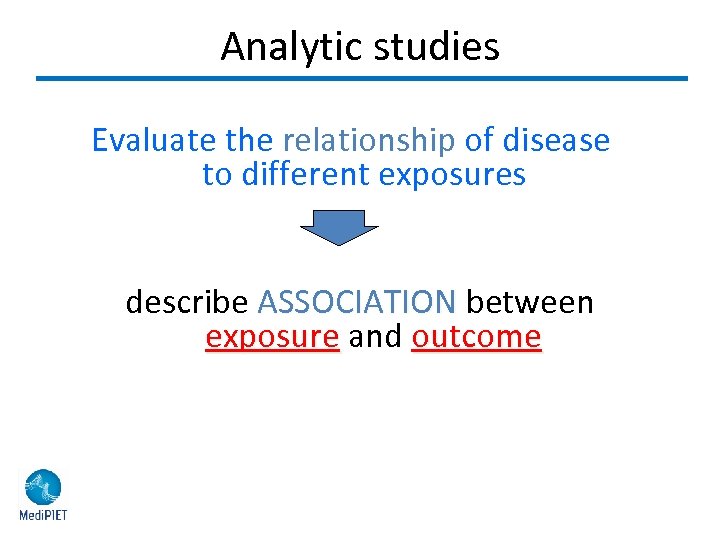 Analytic studies

Evaluate the relationship of disease to different exposures

describe ASSOCIATION between exposure and outcome

MediPIET